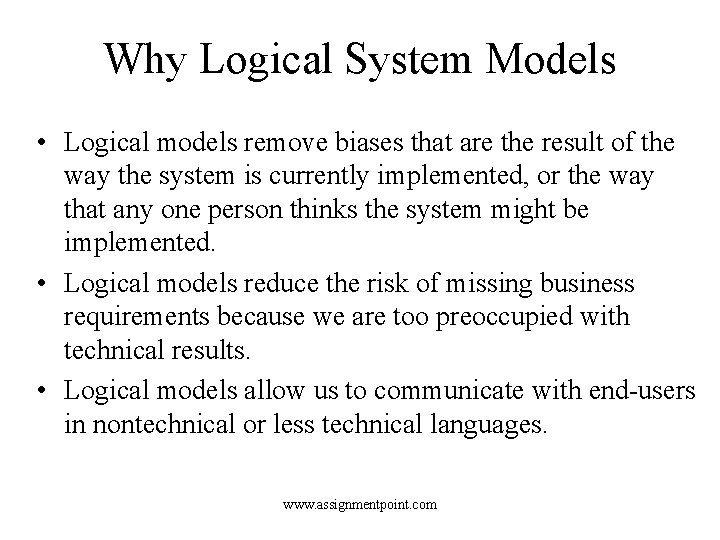 Why Logical System Models

• Logical models remove biases that are the result of the way the system is currently implemented, or the way that any one person thinks the system might be implemented.

• Logical models reduce the risk of missing business requirements because we are too preoccupied with technical results.

• Logical models allow us to communicate with end-users in nontechnical or less technical languages.

www.assignmentpoint.com